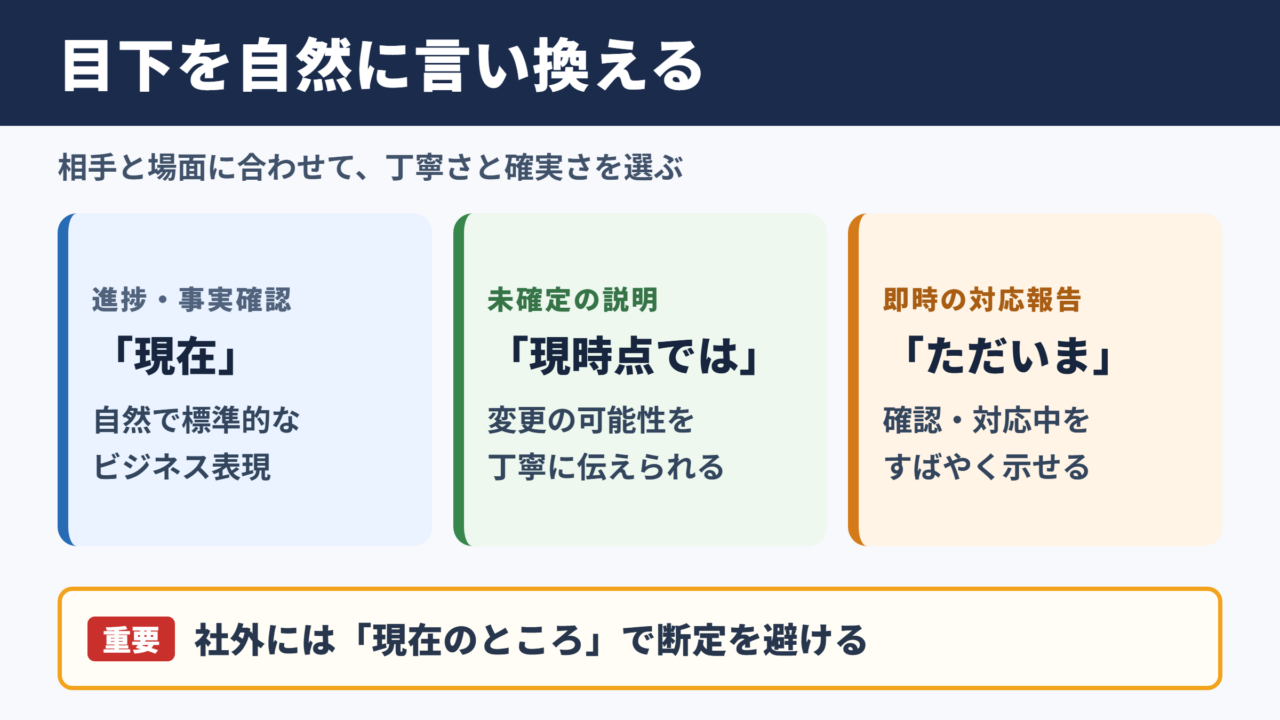 目下を自然に言い換える

相手と場面に合わせて、丁寧さと確実さを選ぶ

進捗・事実確認
「現在」
自然で標準的なビジネス表現

未確定の説明
「現時点では」
変更の可能性を丁寧に伝えられる

即時の対応報告
「ただいま」
確認・対応中をすばやく示せる

重要 社外には「現在のところ」で断定を避ける